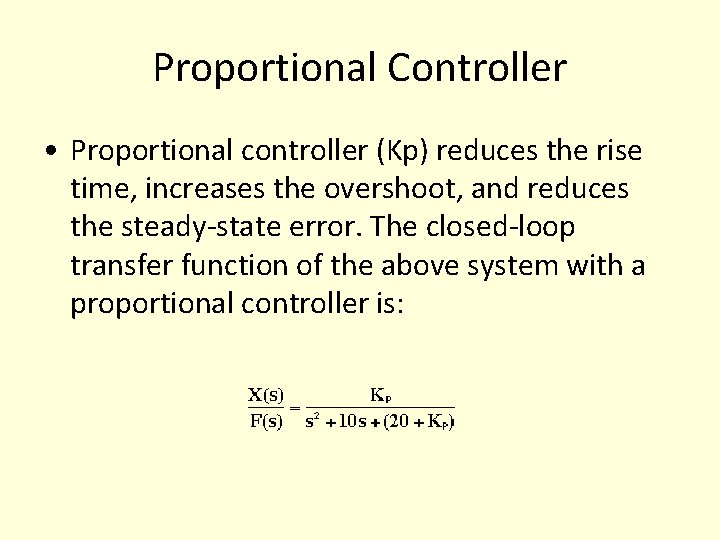 Proportional Controller

• Proportional controller (Kp) reduces the rise time, increases the overshoot, and reduces the steady-state error. The closed-loop transfer function of the above system with a proportional controller is:

$\frac{X(s)}{F(s)} = \frac{K_P}{s^2 + 10s + (20 + K_P)}$